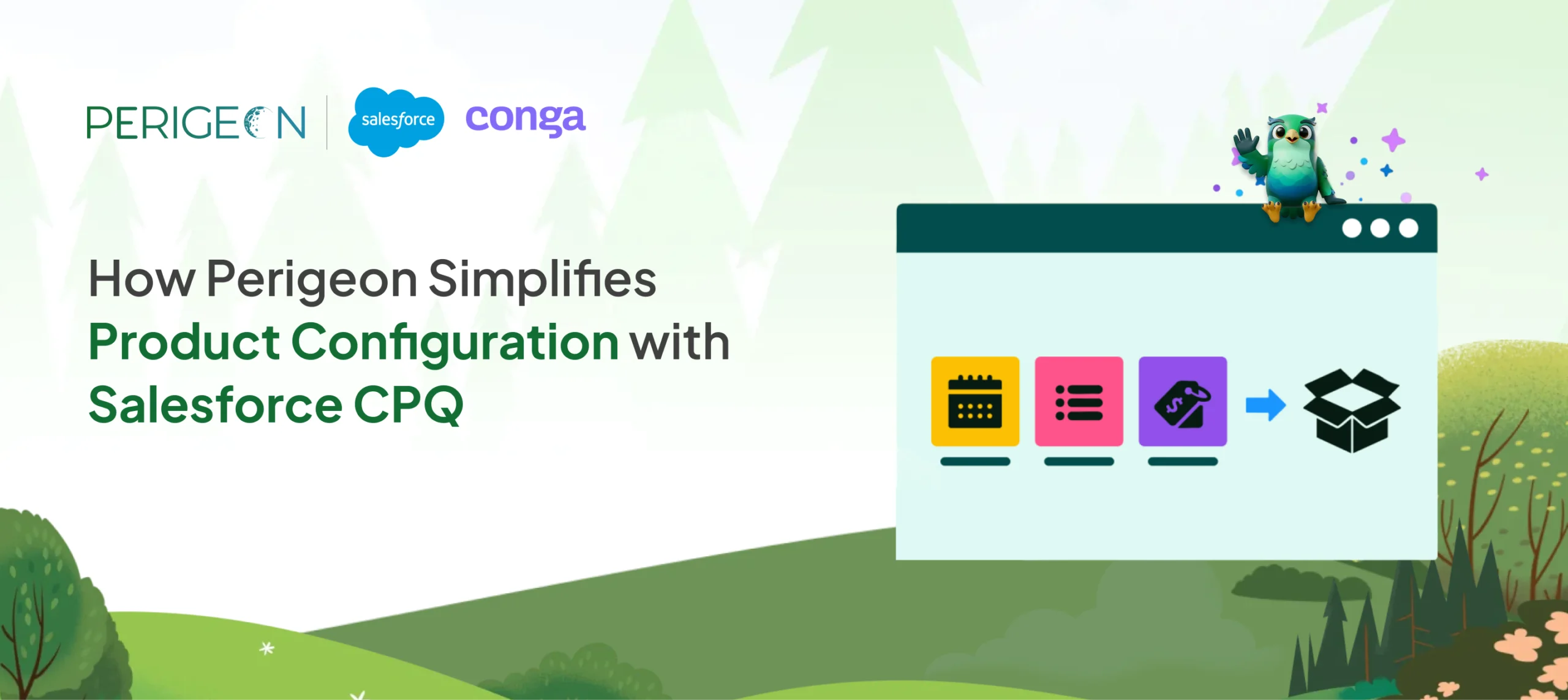 PERIGEON salesforce conga

How Perigeon Simplifies Product Configuration with Salesforce CPQ